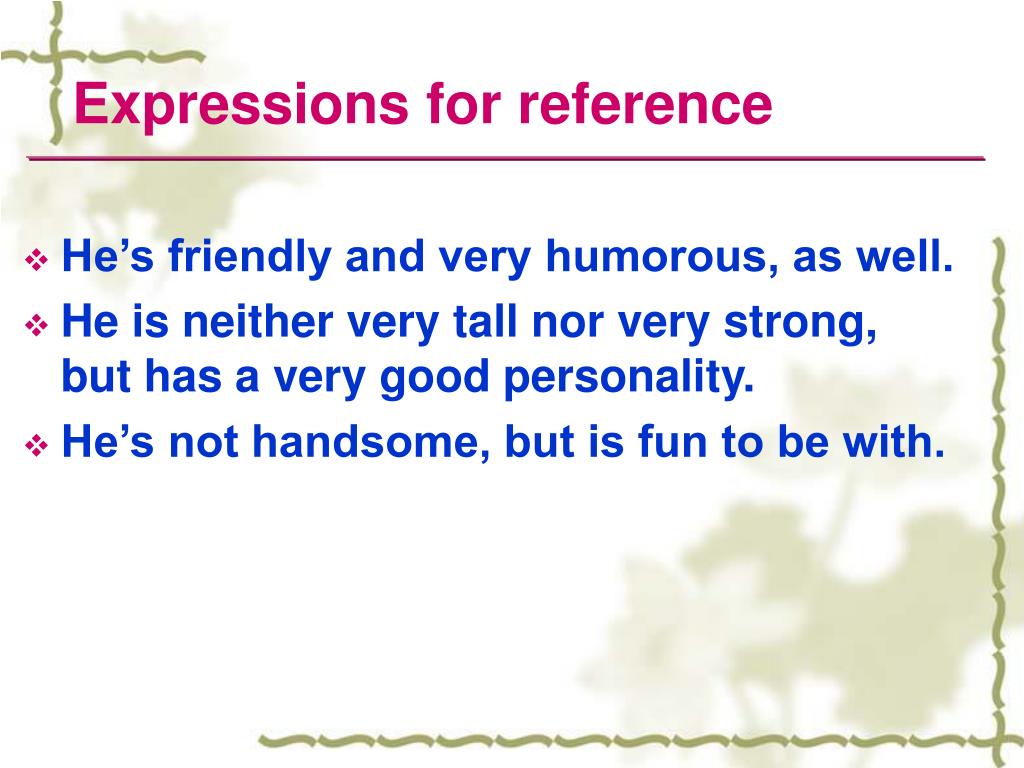 Expressions for reference

❖ He’s friendly and very humorous, as well.
❖ He is neither very tall nor very strong, but has a very good personality.
❖ He’s not handsome, but is fun to be with.